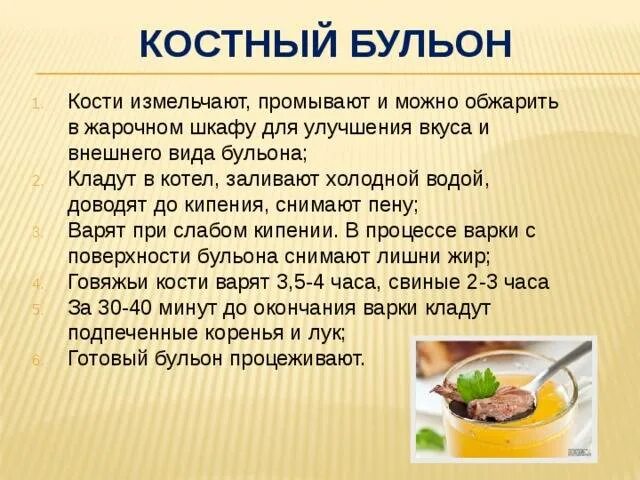 КОСТНЫЙ БУЛЬОН

1. Кости измельчают, промывают и можно обжарить в жарочном шкафу для улучшения вкуса и внешнего вида бульона;
2. Кладут в котел, заливают холодной водой, доводят до кипения, снимают пену;
3. Варят при слабом кипении. В процессе варки с поверхности бульона снимают лишни жир;
4. Говяжьи кости варят 3,5-4 часа, свиные 2-3 часа
5. За 30-40 минут до окончания варки кладут подпеченные коренья и лук;
6. Готовый бульон процеживают.